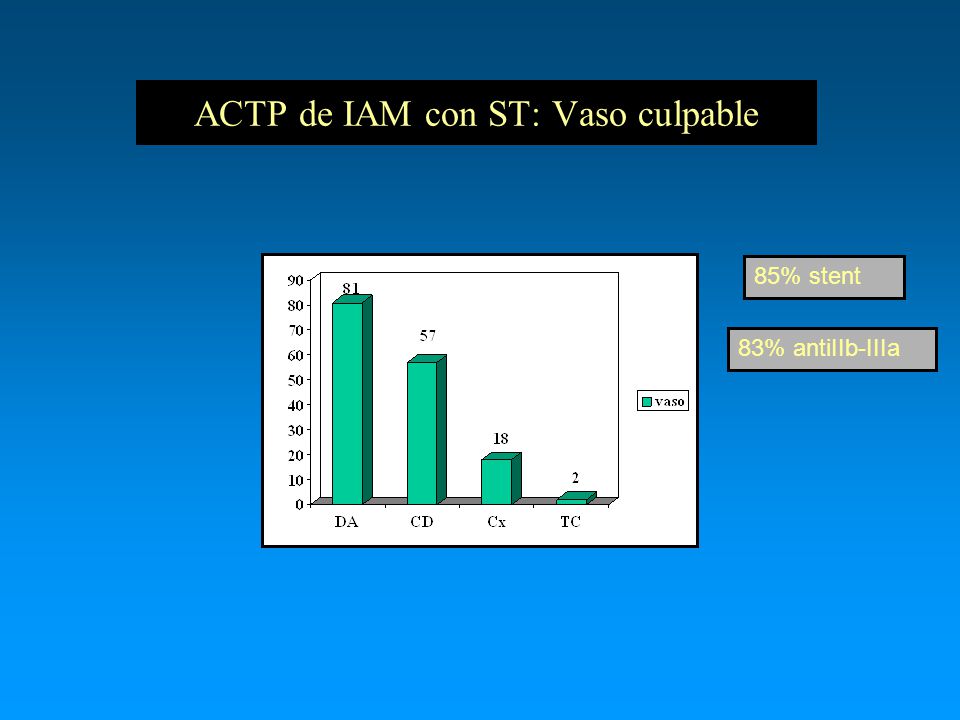 ACTP de IAM con ST: Vaso culpable

90
80
70
60
50
40
30
20
10
0

81
57
18
2

DA
CD
Cx
TC

vaso

85% stent

83% antiIIb-IIIa